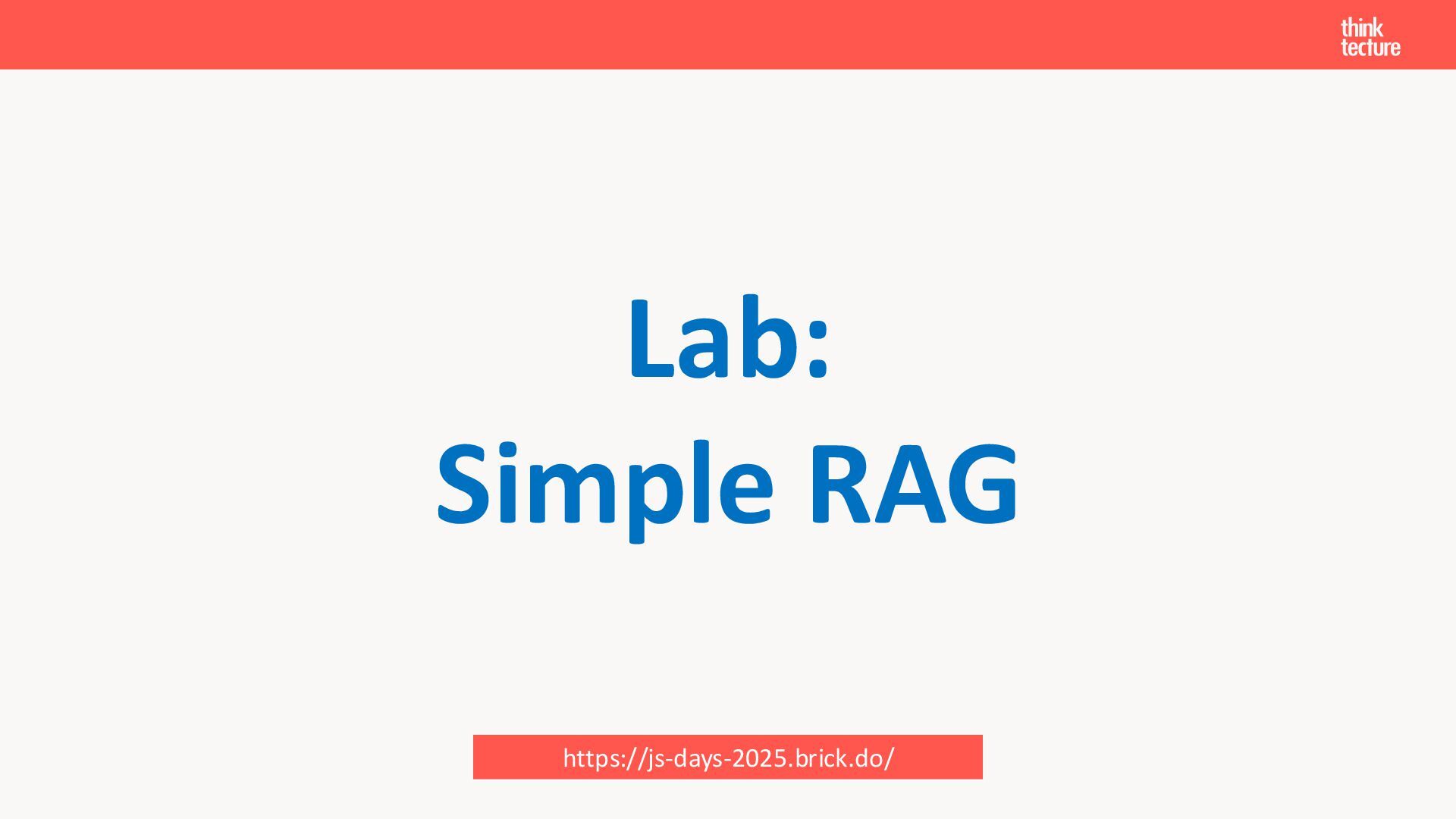 think
tecture

Lab:
Simple RAG

https://js-days-2025.brick.do/